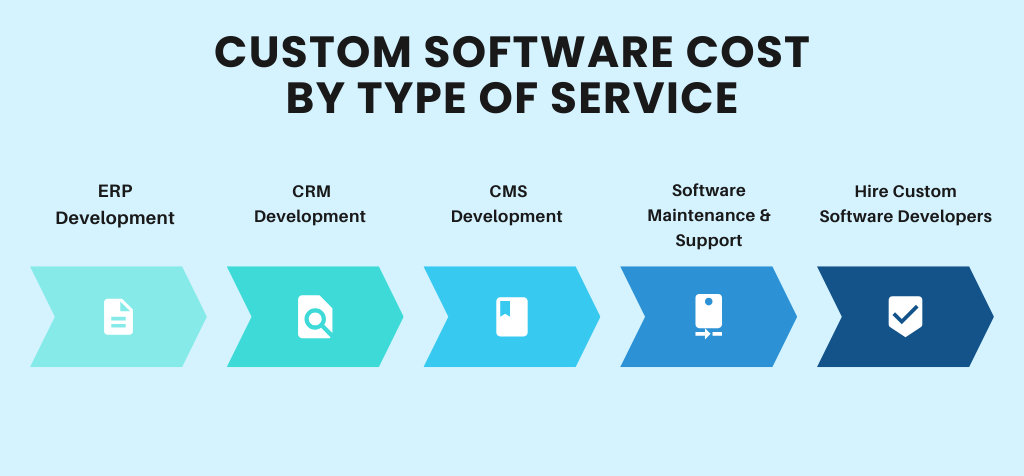 CUSTOM SOFTWARE COST BY TYPE OF SERVICE

ERP Development

CRM Development

CMS Development

Software Maintenance & Support

Hire Custom Software Developers